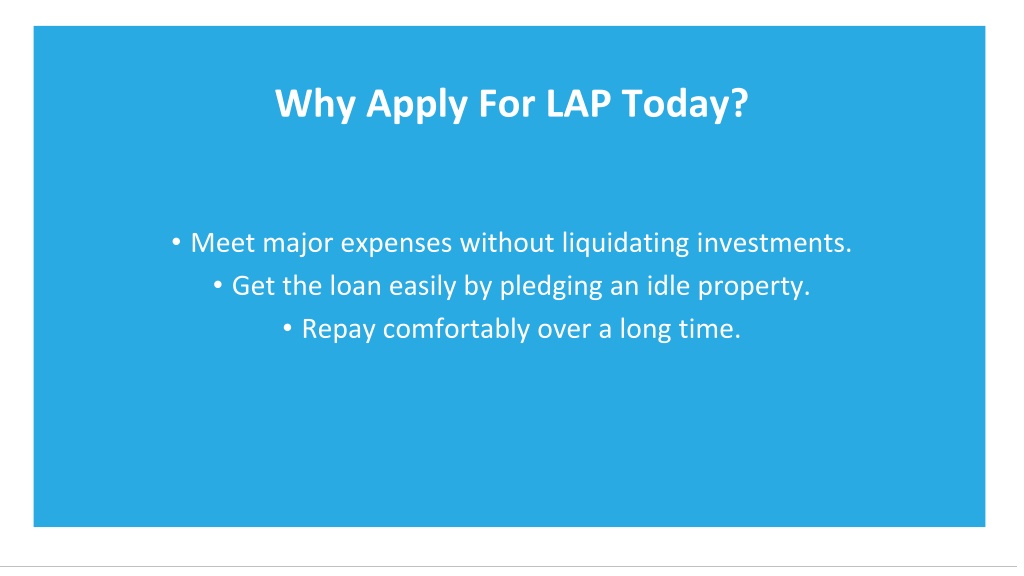 Why Apply For LAP Today?

• Meet major expenses without liquidating investments.
• Get the loan easily by pledging an idle property.
• Repay comfortably over a long time.